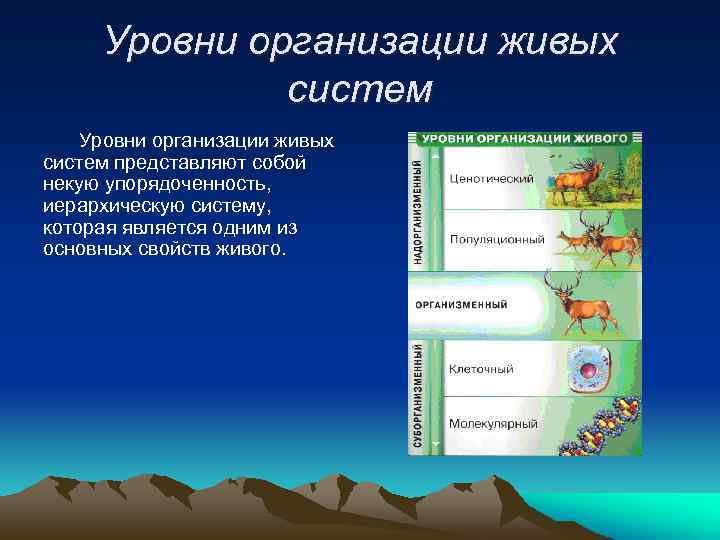 Уровни организации живых систем

Уровни организации живых систем представляют собой некую упорядоченность, иерархическую систему, которая является одним из основных свойств живого.

УРОВНИ ОРГАНИЗАЦИИ ЖИВОГО

НАДОРГАНИЗМЕННЫЙ

Ценотический

Популяционный

ОРГАНИЗМЕННЫЙ

СУБОРГАНИЗМЕННЫЙ

Клеточный

Молекулярный